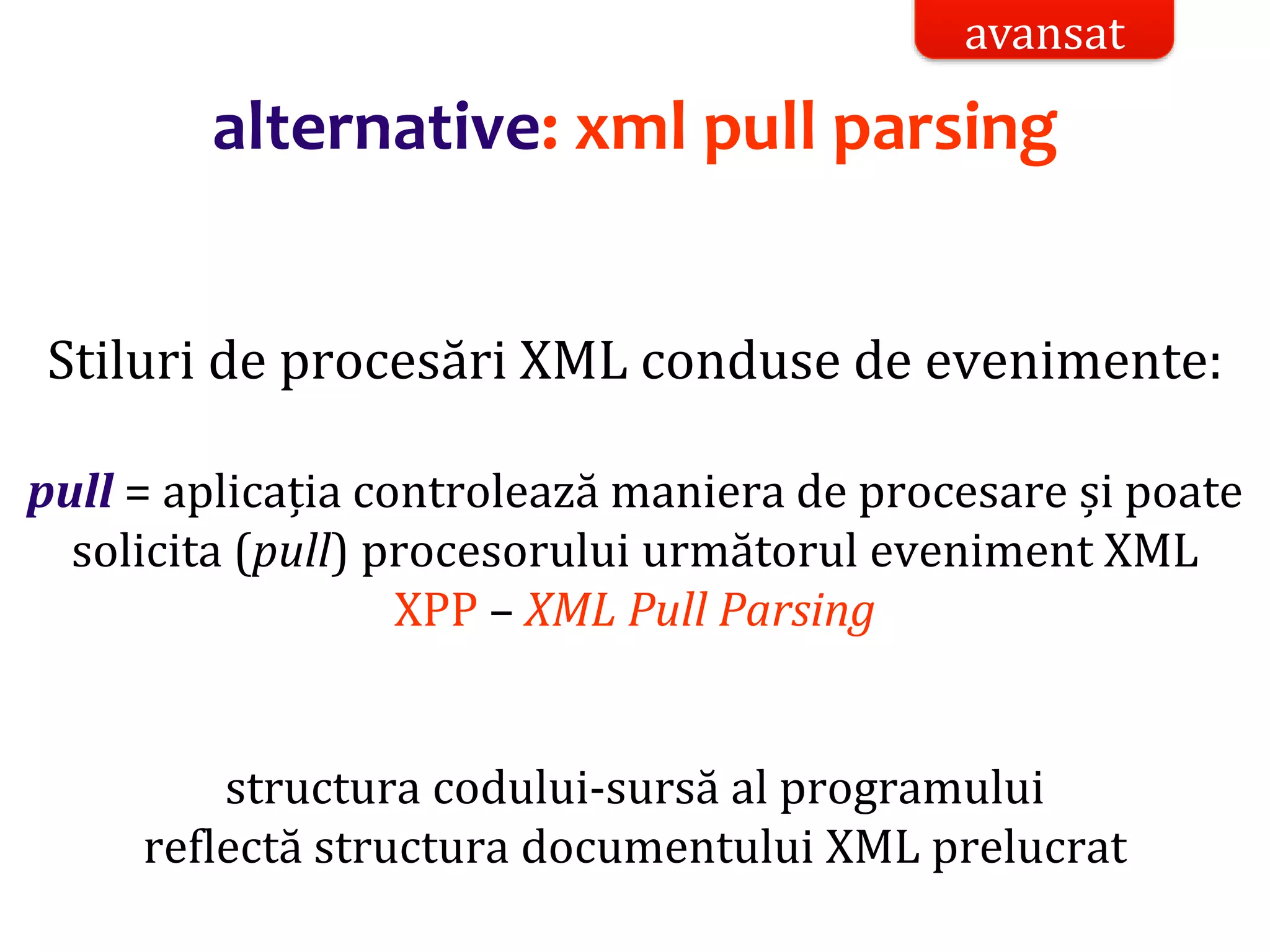 avansat

alternative: xml pull parsing

Stiluri de procesări XML conduse de evenimente:

pull = aplicația controlează maniera de procesare și poate solicita (pull) procesorului următorul eveniment XML
XPP – XML Pull Parsing

structura codului-sursă al programului
reflectă structura documentului XML prelucrat